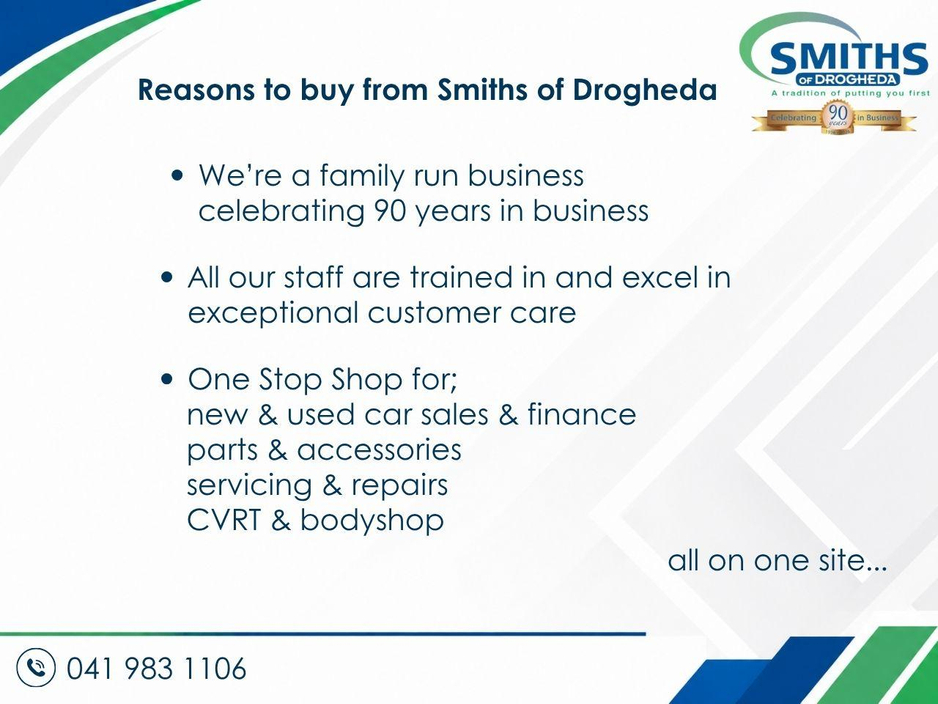 SMITHS
OF DROGHEDA
A tradition of putting you first
Celebrating 90 years in Business

Reasons to buy from Smiths of Drogheda

• We're a family run business celebrating 90 years in business

• All our staff are trained in and excel in exceptional customer care

• One Stop Shop for;
new & used car sales & finance
parts & accessories
servicing & repairs
CVRT & bodyshop

all on one site...

041 983 1106